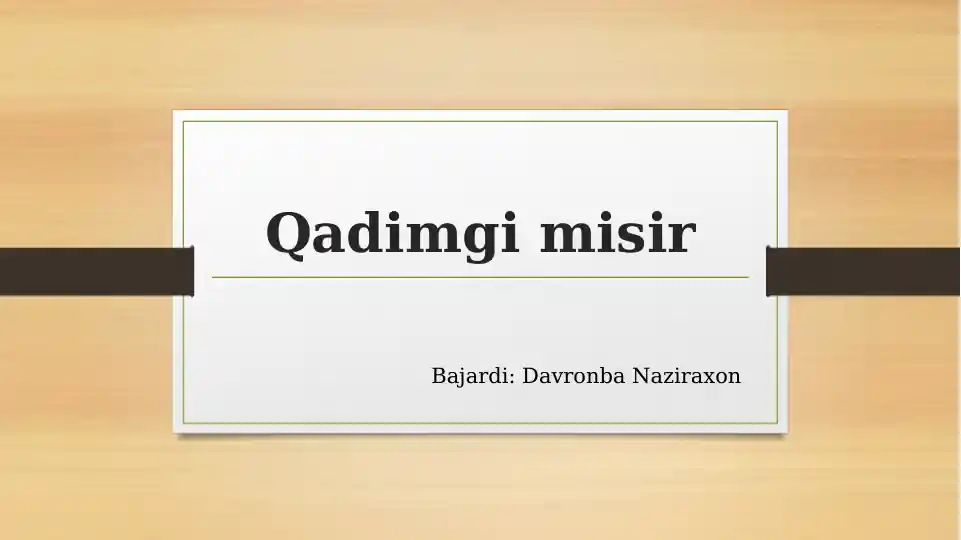 Qadimgi misir

Bajardi: Davronba Naziraxon